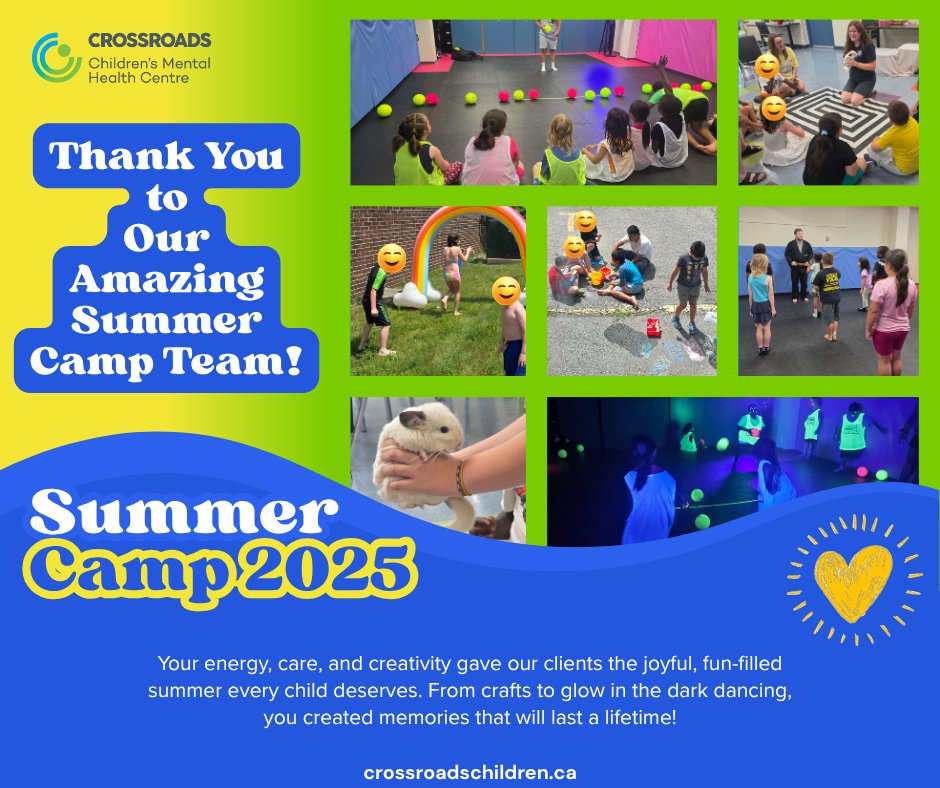 CROSSROADS
Children's Mental Health Centre

Thank You to Our Amazing Summer Camp Team!

Summer Camp 2025

Your energy, care, and creativity gave our clients the joyful, fun-filled summer every child deserves. From crafts to glow in the dark dancing, you created memories that will last a lifetime!

crossroadschildren.ca